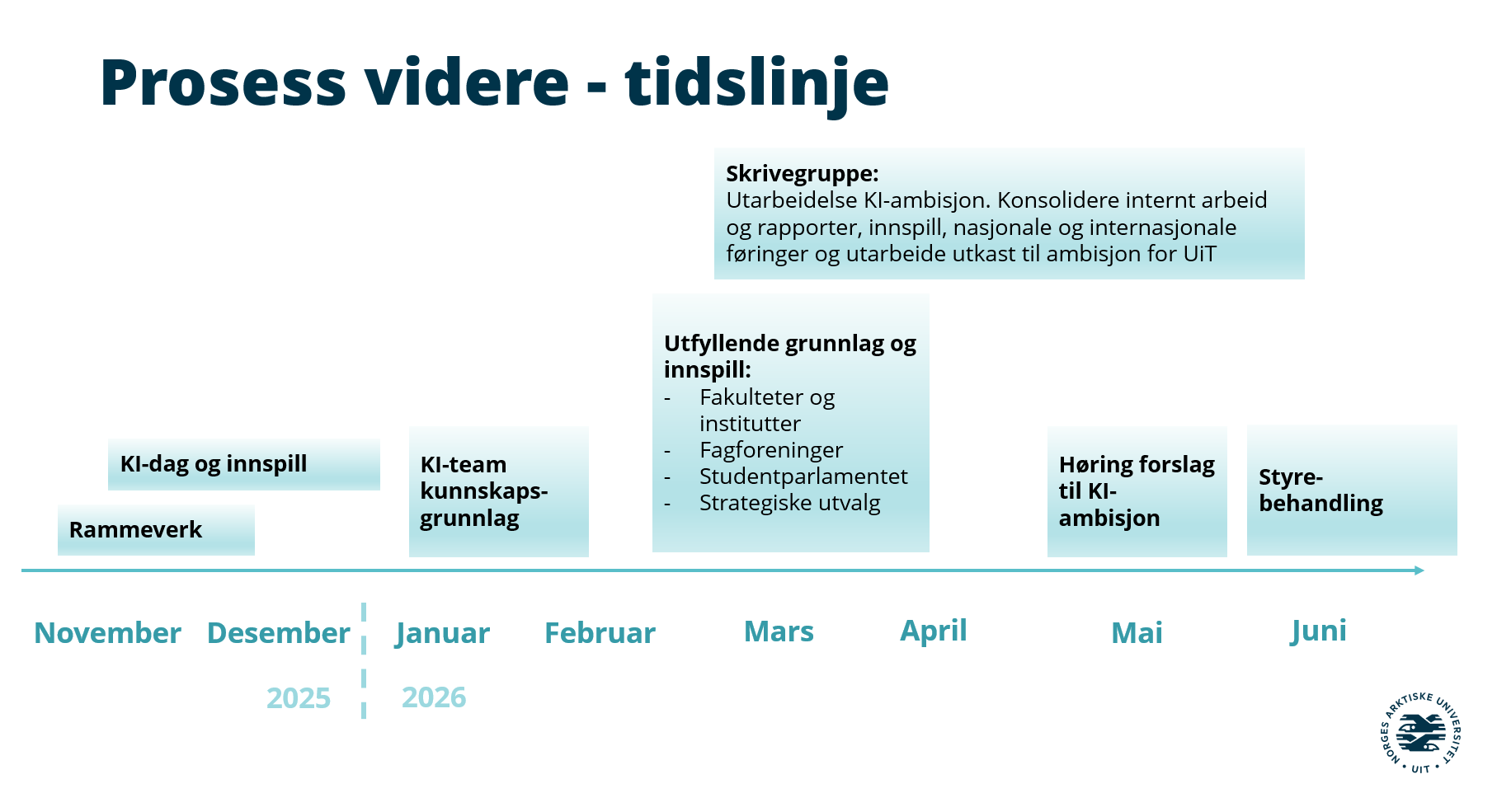 Prosess videre - tidslinje

Skrivegruppe:
Utarbeidelse KI-ambisjon. Konsolidere internt arbeid og rapporter, innspill, nasjonale og internasjonale føringer og utarbeide utkast til ambisjon for UiT

Utfyllende grunnlag og innspill:
- Fakulteter og institutter
- Fagforeninger
- Studentparlamentet
- Strategiske utvalg

KI-dag og innspill

Rammeverk

KI-team kunnskapsgrunnlag

Høring forslag til KI-ambisjon

Styrebehandling

November Desember Januar Februar Mars April Mai Juni

2025 2026

NORGES ARKTISKE UNIVERSITET • UIT •